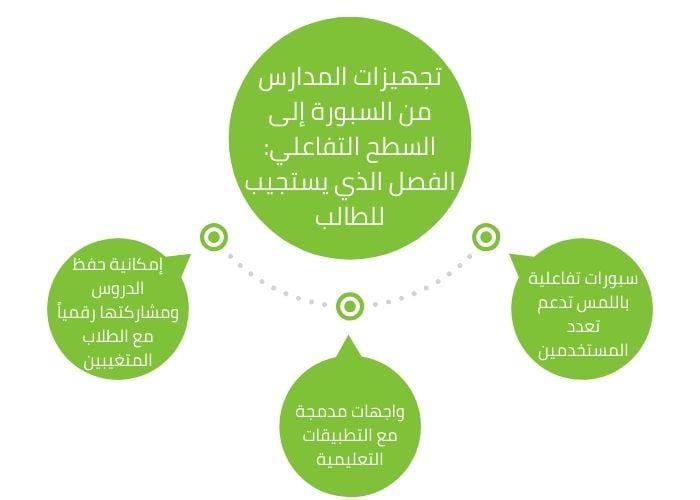 تجهيزات المدارس من السبورة إلى السطح التفاعلي: الفصل الذي يستجيب للطالب

سبورات تفاعلية باللمس تدعم تعدد المستخدمين

واجهات مدمجة مع التطبيقات التعليمية

إمكانية حفظ الدروس ومشاركتها رقمياً مع الطلاب المتغيبين